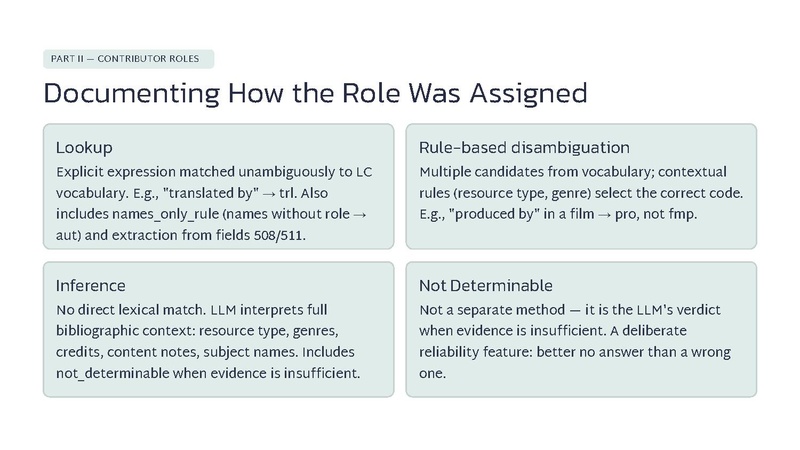 PART II — CONTRIBUTOR ROLES

Documenting How the Role Was Assigned

Lookup

Explicit expression matched unambiguously to LC vocabulary. E.g., "translated by" → trl. Also includes names_only_rule (names without role → aut) and extraction from fields 508/511.

Rule-based disambiguation

Multiple candidates from vocabulary; contextual rules (resource type, genre) select the correct code. E.g., "produced by" in a film → pro, not fmp.

Inference

No direct lexical match. LLM interprets full bibliographic context: resource type, genres, credits, content notes, subject names. Includes not_determinable when evidence is insufficient.

Not Determinable

Not a separate method — it is the LLM's verdict when evidence is insufficient. A deliberate reliability feature: better no answer than a wrong one.